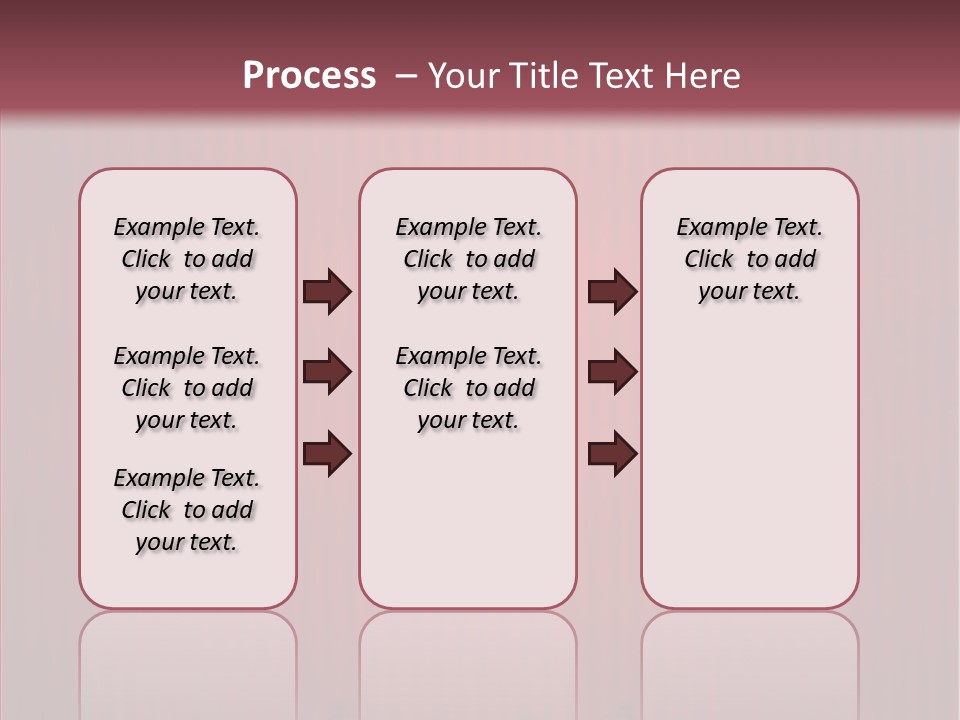 Process – Your Title Text Here

Example Text. Click to add your text.

Example Text. Click to add your text.

Example Text. Click to add your text.

Example Text. Click to add your text.

Example Text. Click to add your text.

Example Text. Click to add your text.